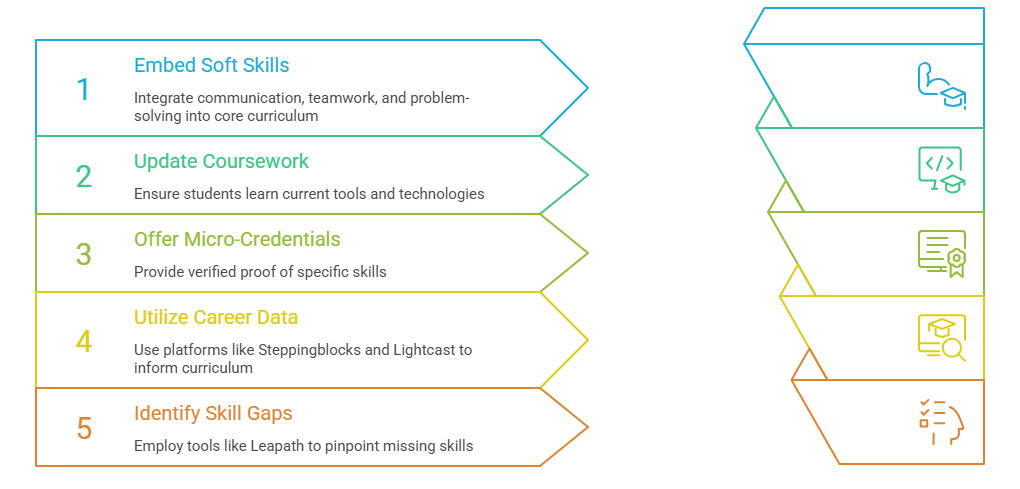 1

Embed Soft Skills

Integrate communication, teamwork, and problem-solving into core curriculum

2

Update Coursework

Ensure students learn current tools and technologies

3

Offer Micro-Credentials

Provide verified proof of specific skills

4

Utilize Career Data

Use platforms like Steppingblocks and Lightcast to inform curriculum

5

Identify Skill Gaps

Employ tools like Leapath to pinpoint missing skills